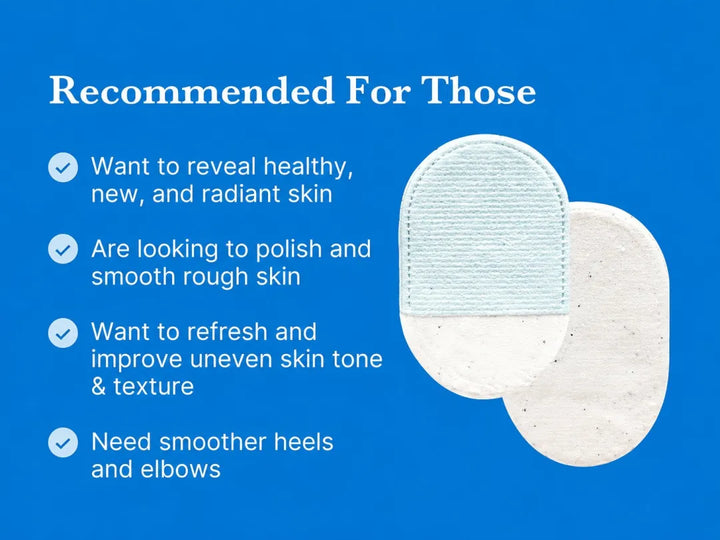 Recommended For Those

Want to reveal healthy, new, and radiant skin

Are looking to polish and smooth rough skin

Want to refresh and improve uneven skin tone & texture

Need smoother heels and elbows